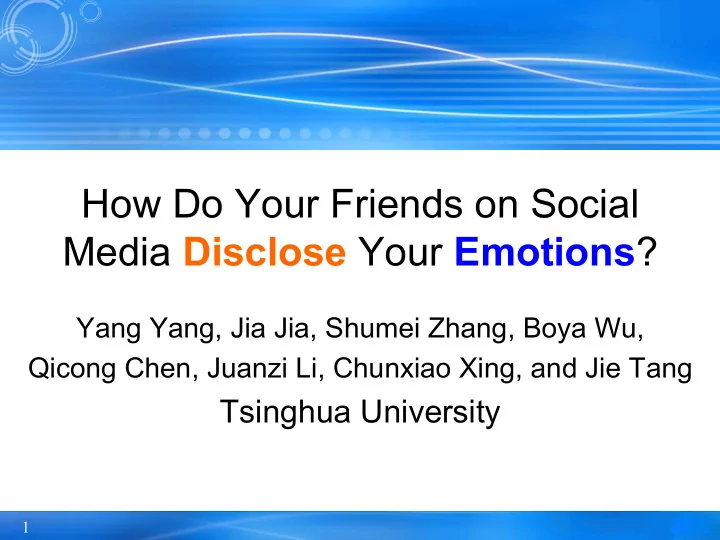 How Do Your Friends on Social Media Disclose Your Emotions?

Yang Yang, Jia Jia, Shumei Zhang, Boya Wu, Qicong Chen, Juanzi Li, Chunxiao Xing, and Jie Tang

Tsinghua University

1